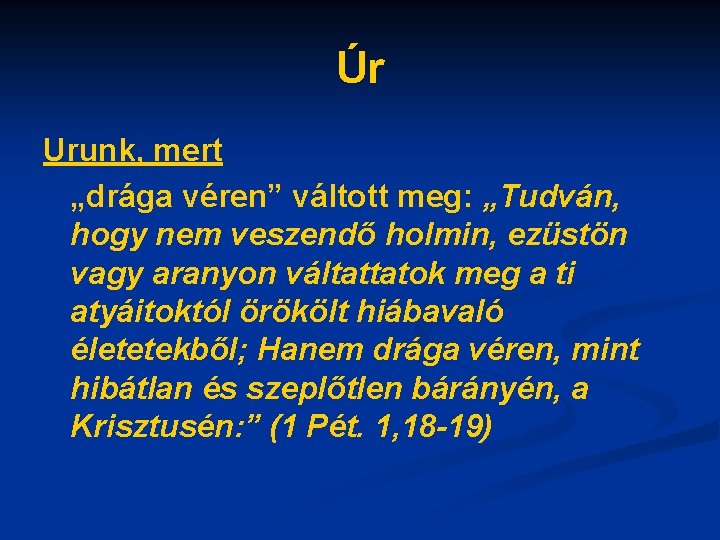 Úr

Urunk, mert

„drága véren” váltott meg: „Tudván, hogy nem veszendő holmin, ezüstön vagy aranyon váltattatok meg a ti atyáitoktól örökölt hiábavaló életetekből; Hanem drága véren, mint hibátlan és szeplőtlen bárányén, a Krisztusén:” (1 Pét. 1,18-19)